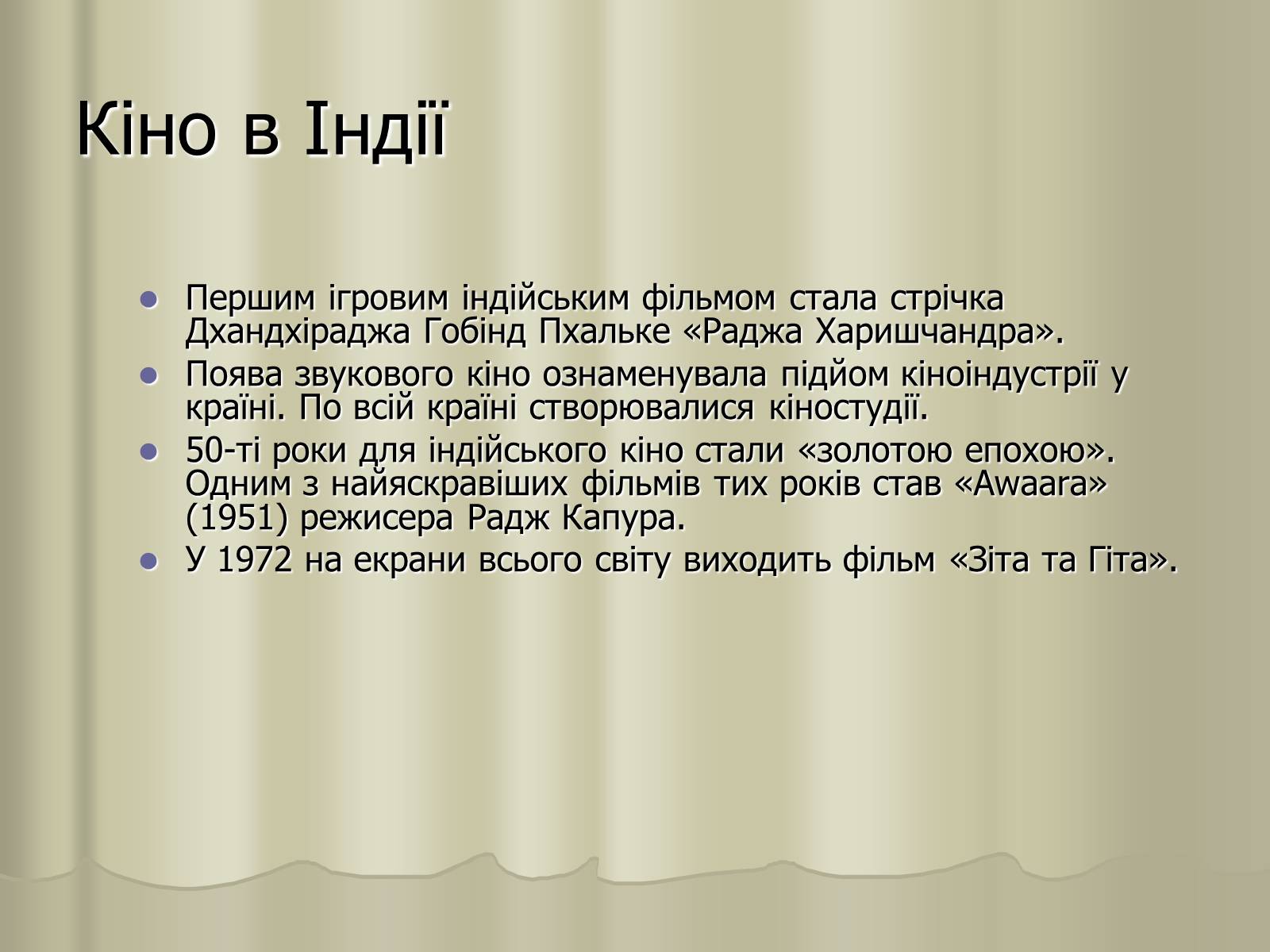 Кіно в Індії

Першим ігровим індійським фільмом стала стрічка Дхандхіраджа Гобінд Пхальке «Раджа Харишчандра».

Поява звукового кіно ознаменувала підйом кіноіндустрії у країні. По всій країні створювалися кіностудії.

50-ті роки для індійського кіно стали «золотою епохою». Одним з найяскравіших фільмів тих років став «Awaara» (1951) режисера Радж Капура.

У 1972 на екрани всього світу виходить фільм «Зіта та Гіта».